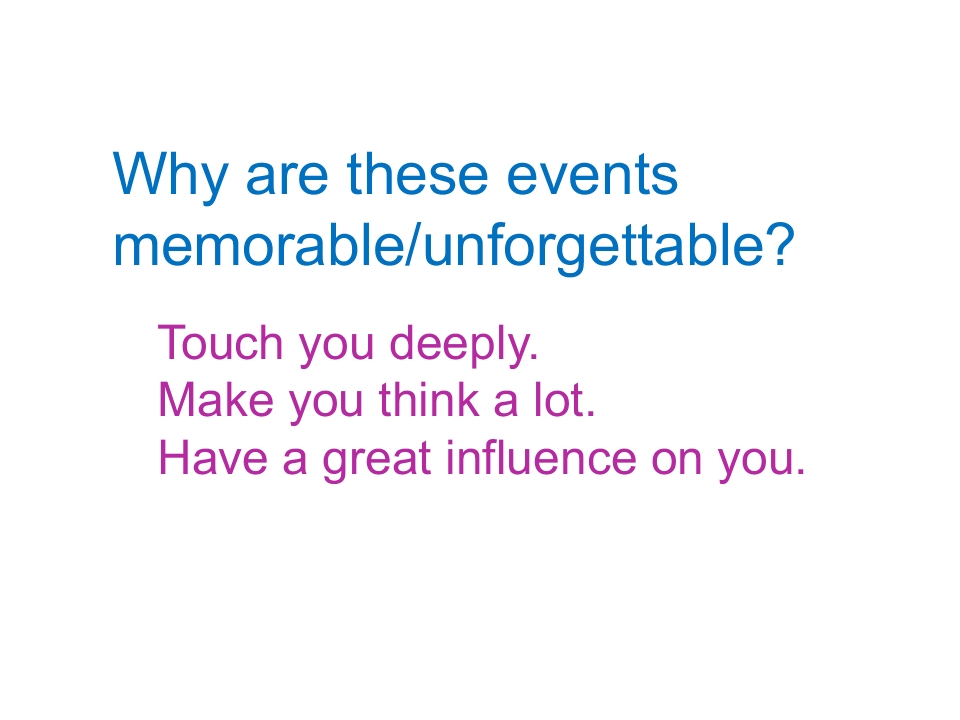 Why are these events memorable/unforgettable?

Touch you deeply.
Make you think a lot.
Have a great influence on you.